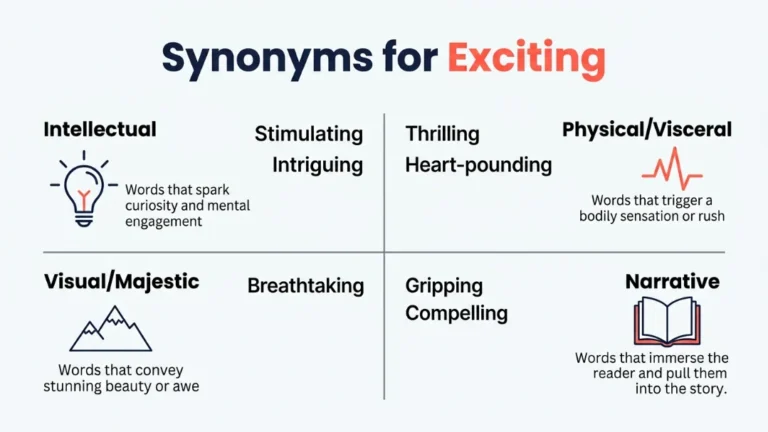 Synonyms for Exciting

Intellectual

Words that spark curiosity and mental engagement

Stimulating
Intriguing

Thrilling
Heart-pounding

Physical/Visceral

Words that trigger a bodily sensation or rush

Visual/Majestic

Words that convey stunning beauty or awe

Breathtaking

Gripping
Compelling

Narrative

Words that immerse the reader and pull them into the story.